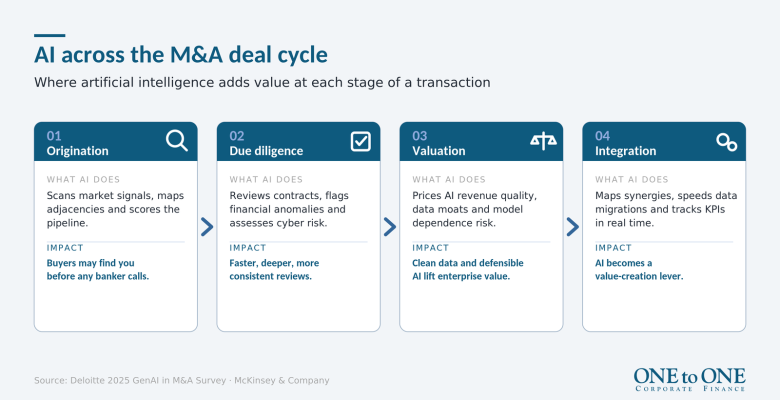 AI across the M&A deal cycle

Where artificial intelligence adds value at each stage of a transaction

01
Origination

WHAT AI DOES

Scans market signals, maps adjacencies and scores the pipeline.

IMPACT

Buyers may find you before any banker calls.

02
Due diligence

WHAT AI DOES

Reviews contracts, flags financial anomalies and assesses cyber risk.

IMPACT

Faster, deeper, more consistent reviews.

03
Valuation

WHAT AI DOES

Prices AI revenue quality, data moats and model dependence risk.

IMPACT

Clean data and defensible AI lift enterprise value.

04
Integration

WHAT AI DOES

Maps synergies, speeds data migrations and tracks KPIs in real time.

IMPACT

AI becomes a value-creation lever.

Source: Deloitte 2025 GenAI in M&A Survey · McKinsey & Company

ONE to ONE
CORPORATE FINANCE